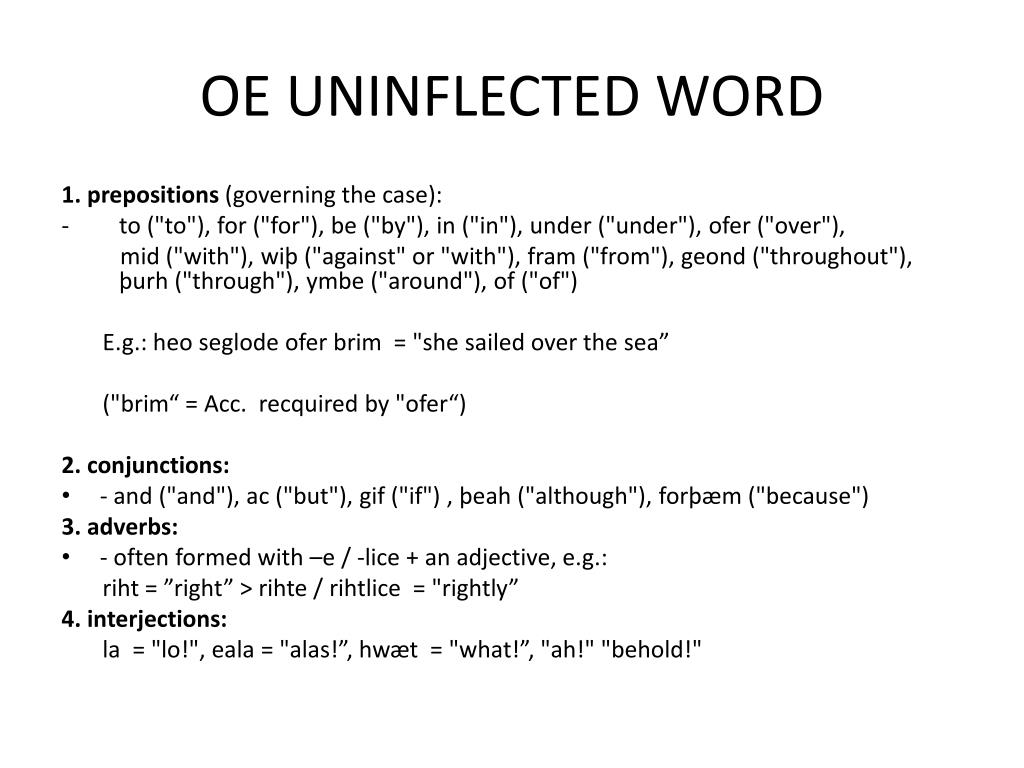 OE UNINFLECTED WORD

1. prepositions (governing the case):
- to ("to"), for ("for"), be ("by"), in ("in"), under ("under"), ofer ("over"), mid ("with"), wiþ ("against" or "with"), fram ("from"), geond ("throughout"), þurh ("through"), ymbe ("around"), of ("of")

E.g.: heo seglode ofer brim = "she sailed over the sea”

("brim“ = Acc. recquired by "ofer“)

2. conjunctions:
• - and ("and"), ac ("but"), gif ("if") , þeah ("although"), forþæm ("because")
3. adverbs:
• - often formed with –e / -lice + an adjective, e.g.:
riht = ”right” > rihte / rihtlice = "rightly”
4. interjections:
la = "lo!", eala = "alas!”, hwæt = "what!”, "ah!" "behold!"